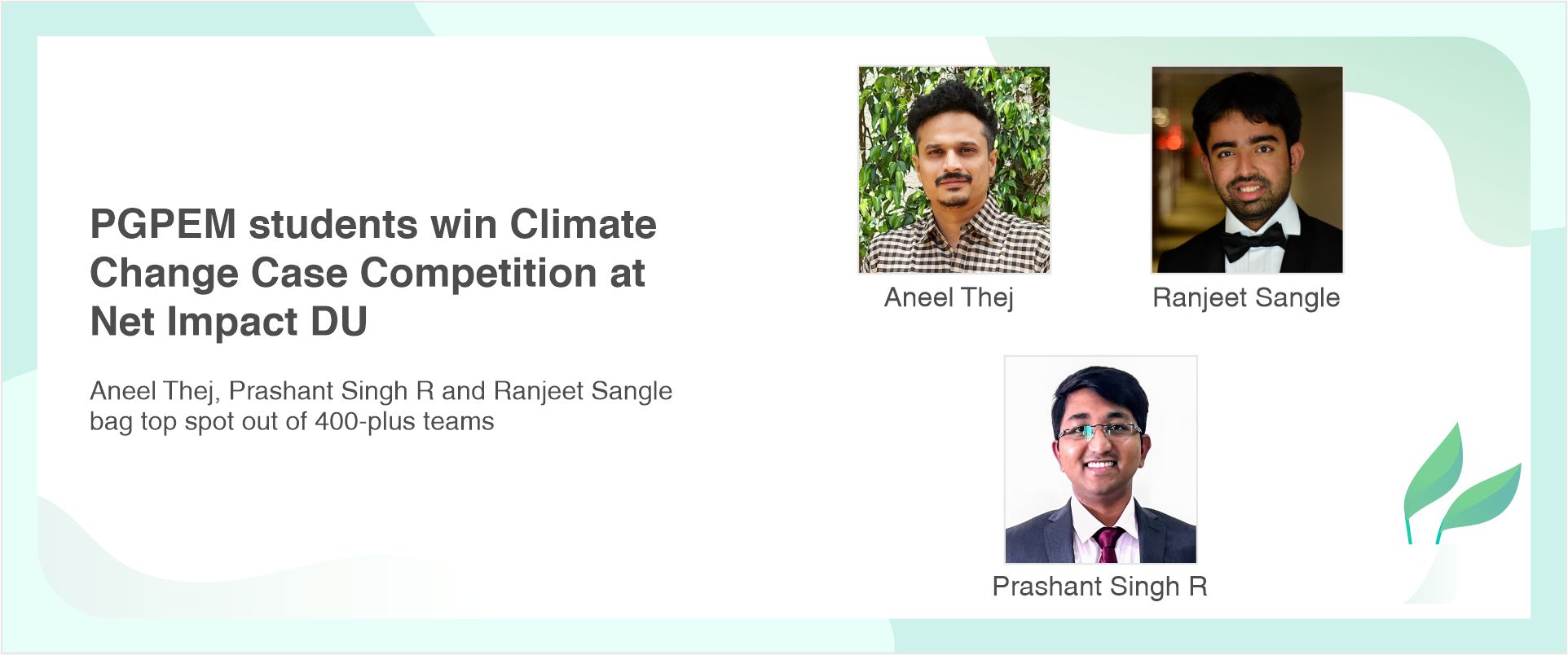 PGPEM students win Climate Change Case Competition at Net Impact DU

Aneel Thej, Prashant Singh R and Ranjeet Sangle bag top spot out of 400-plus teams

Aneel Thej

Ranjeet Sangle

Prashant Singh R